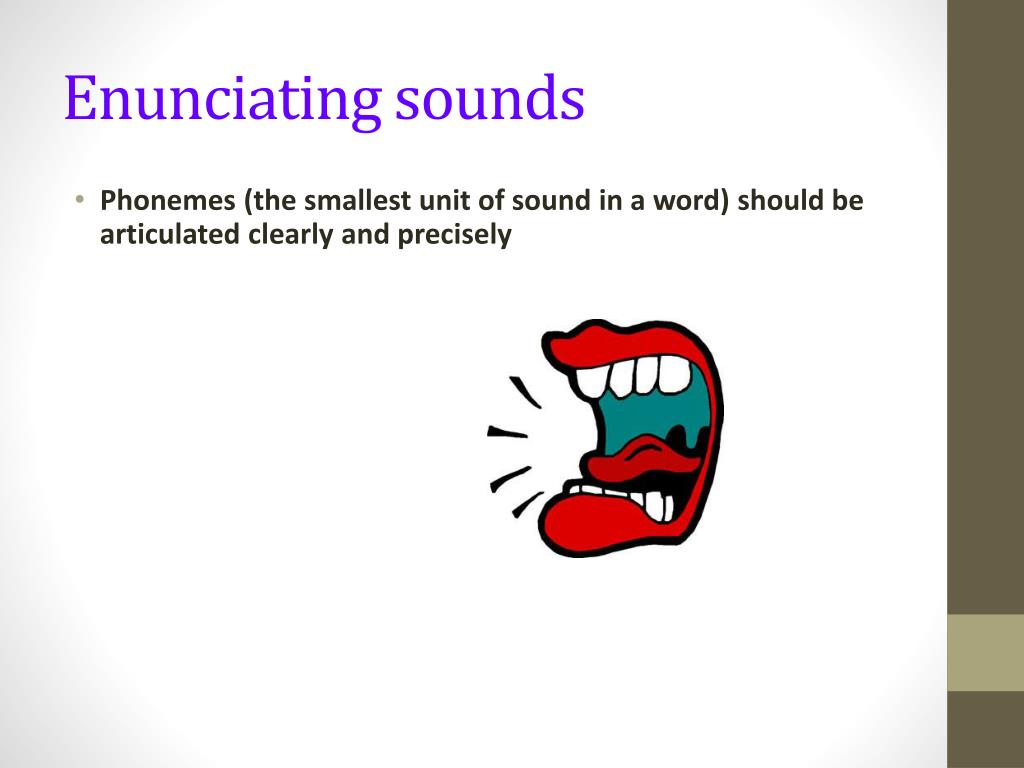 Enunciating sounds

• Phonemes (the smallest unit of sound in a word) should be articulated clearly and precisely